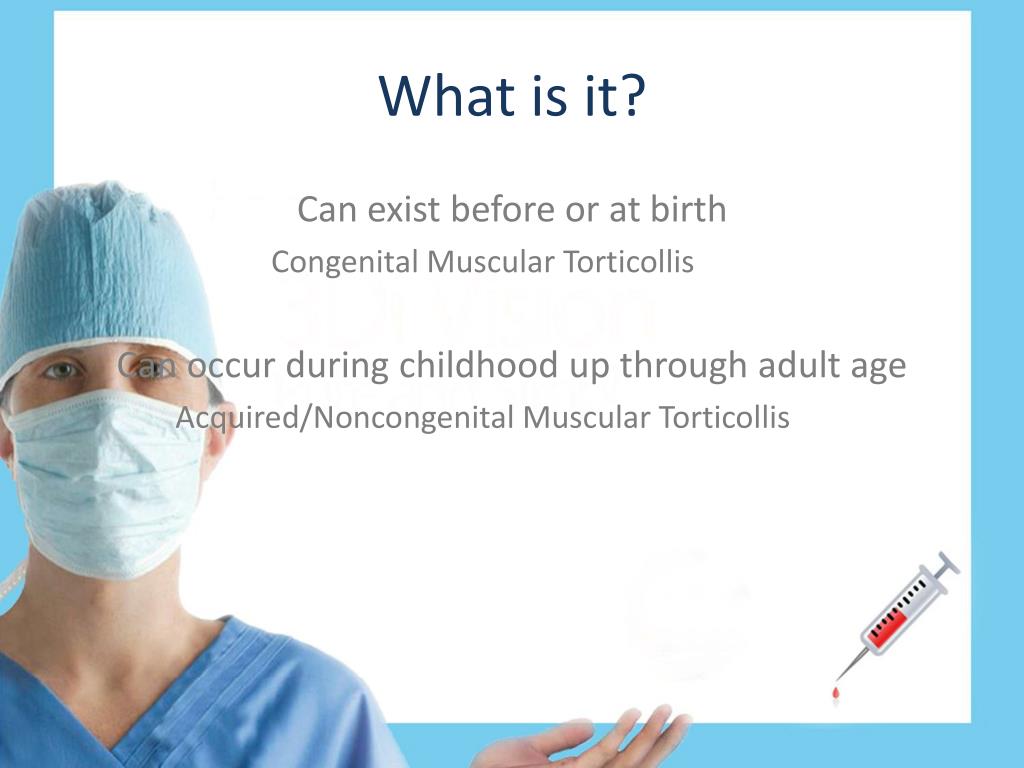 What is it?

Can exist before or at birth
Congenital Muscular Torticollis

Can occur during childhood up through adult age
Acquired/Noncongenital Muscular Torticollis